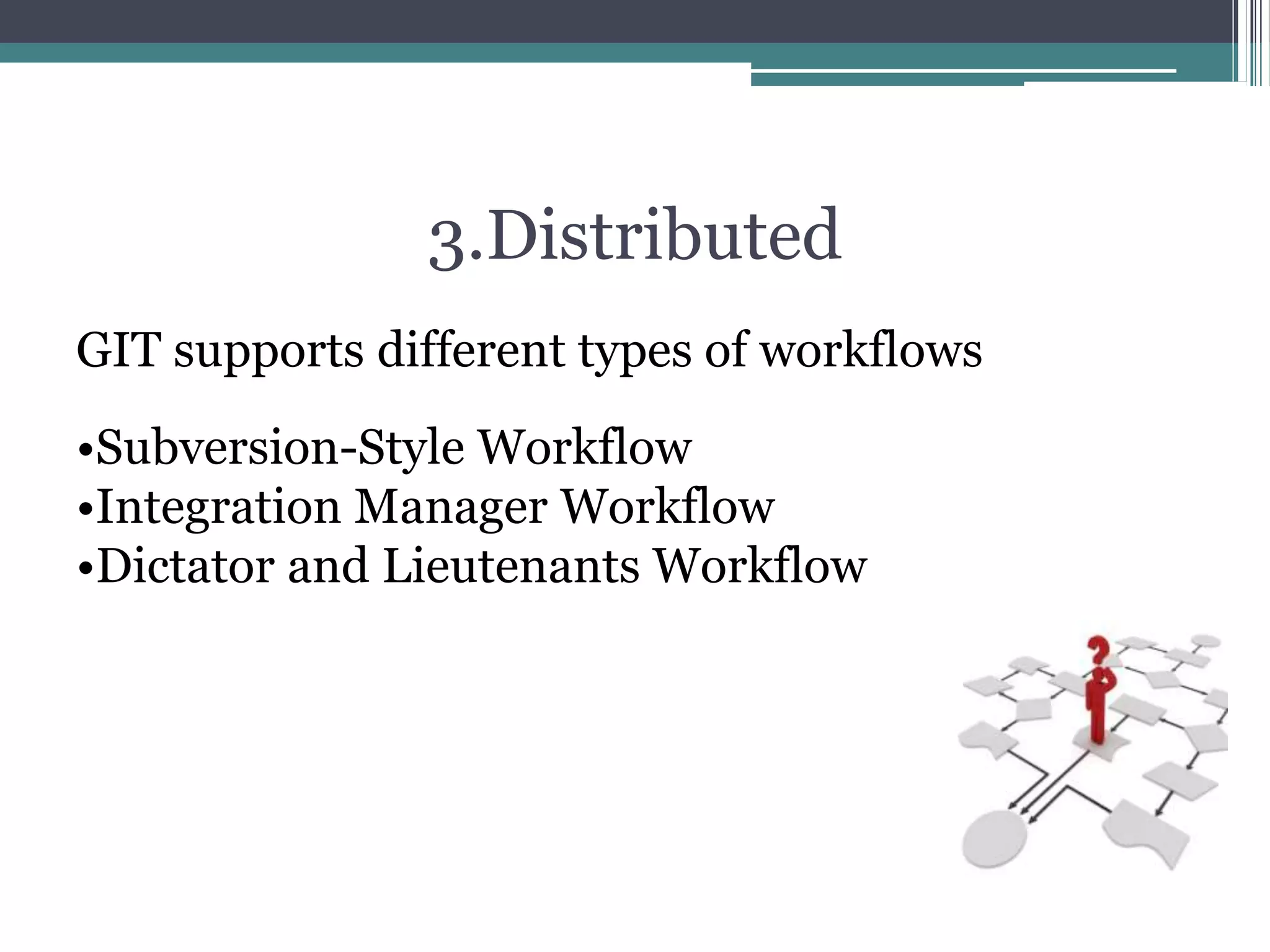 3.Distributed

GIT supports different types of workflows

•Subversion-Style Workflow
•Integration Manager Workflow
•Dictator and Lieutenants Workflow